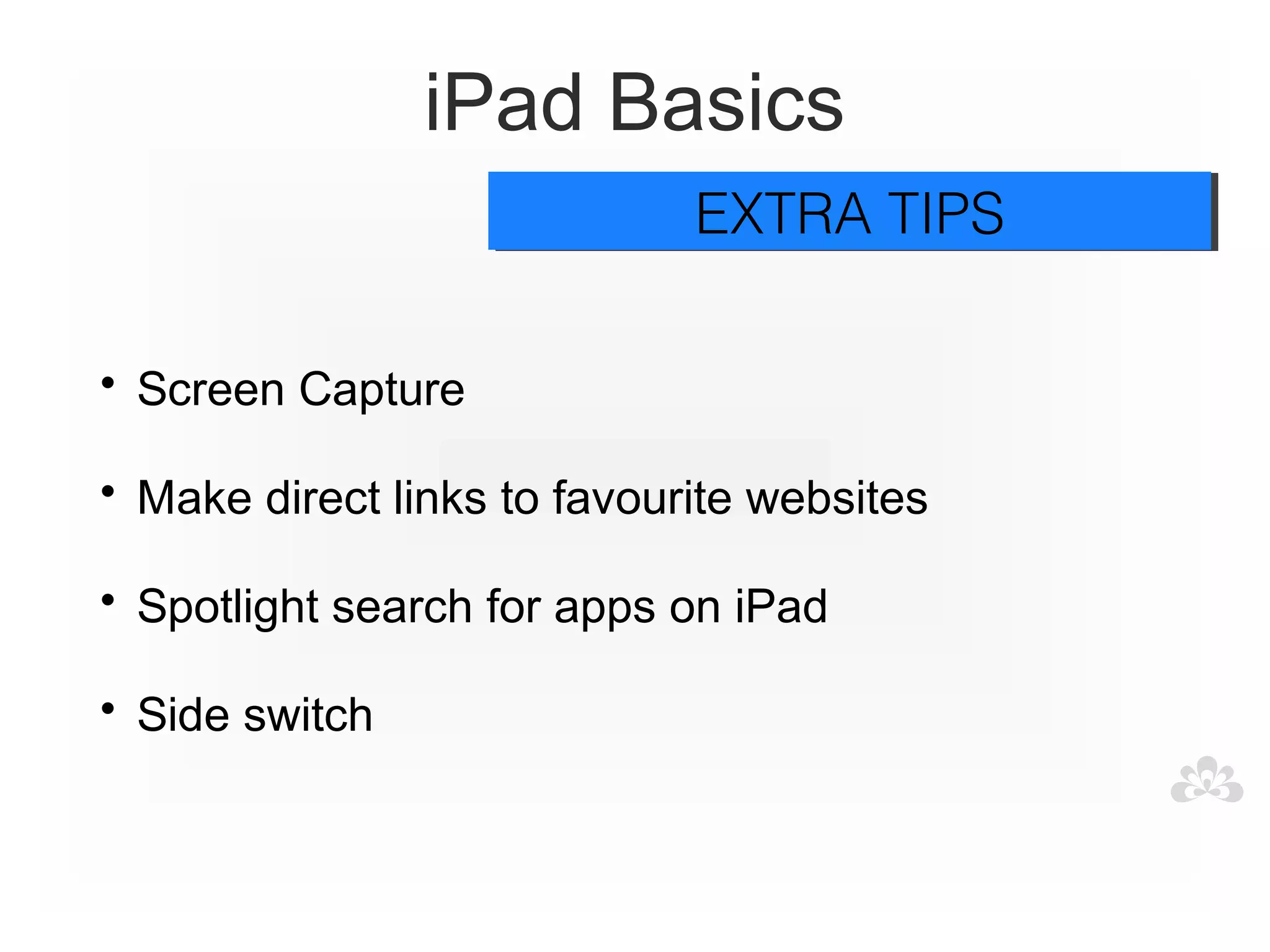 iPad Basics

EXTRA TIPS

• Screen Capture

• Make direct links to favourite websites

• Spotlight search for apps on iPad

• Side switch